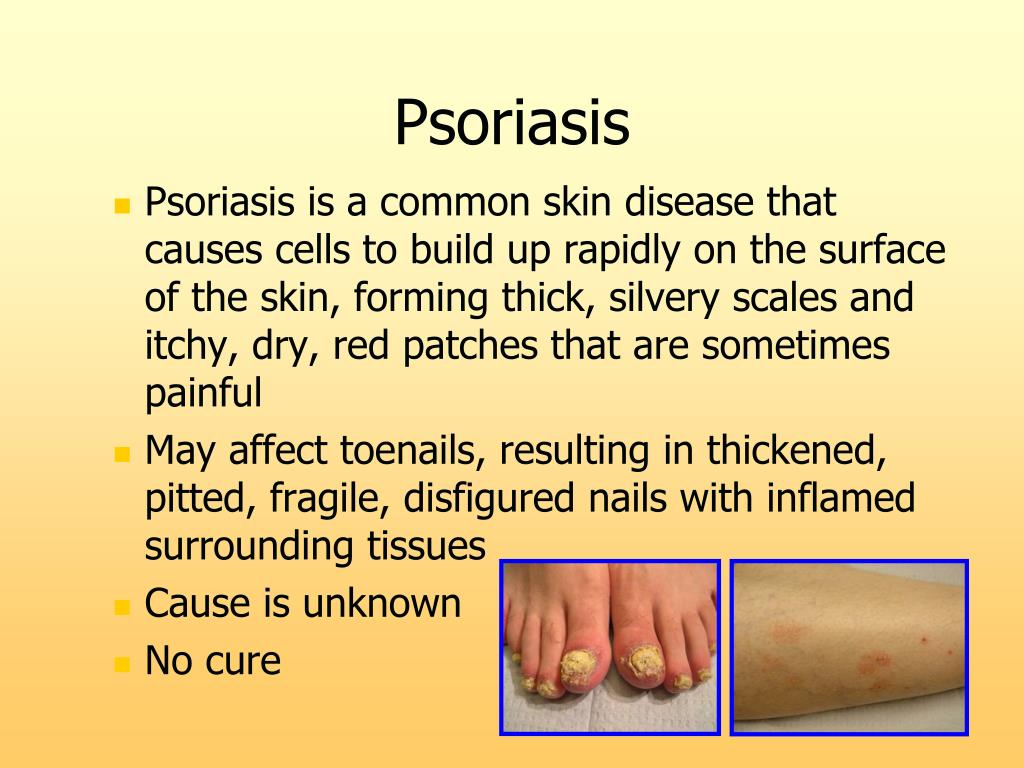 Psoriasis

- Psoriasis is a common skin disease that causes cells to build up rapidly on the surface of the skin, forming thick, silvery scales and itchy, dry, red patches that are sometimes painful
- May affect toenails, resulting in thickened, pitted, fragile, disfigured nails with inflamed surrounding tissues
- Cause is unknown
- No cure